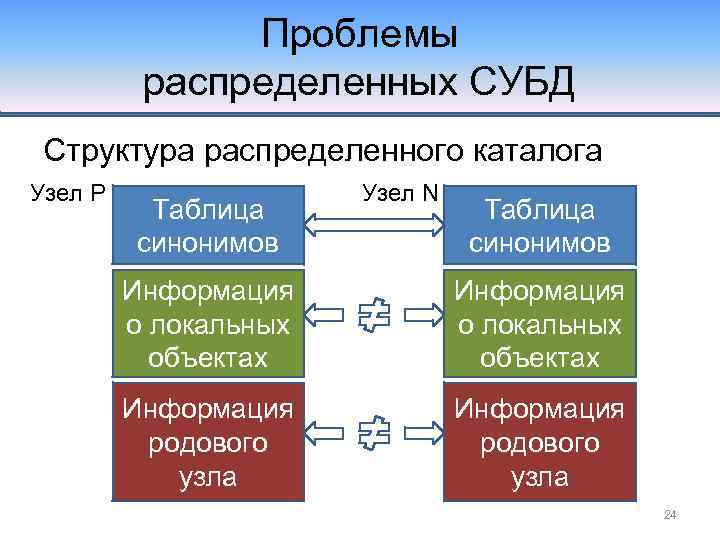 Проблемы распределенных СУБД

Структура распределенного каталога

Узел P

Таблица синонимов

Информация о локальных объектах

Информация родового узла

Узел N

Таблица синонимов

Информация о локальных объектах

Информация родового узла

$\neq$

$\neq$

24